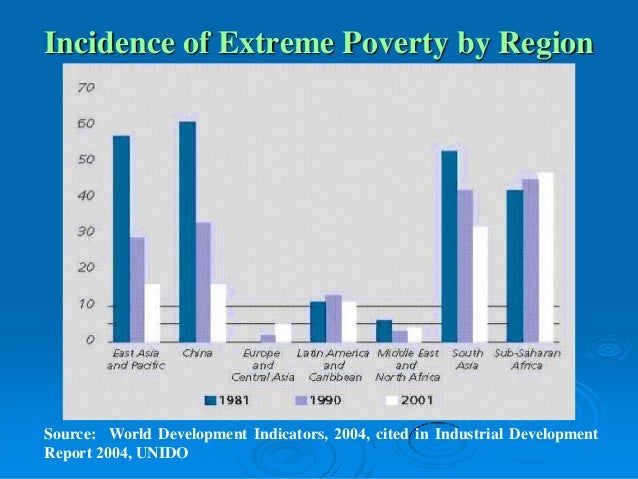 Incidence of Extreme Poverty by Region

70
60
50
40
30
20
10
0

East Asia and Pacific
China
Europe and Central Asia
Latin America and Caribbean
Middle East and North Africa
South Asia
Sub-Saharan Africa

1981
1990
2001

Source: World Development Indicators, 2004, cited in Industrial Development Report 2004, UNIDO